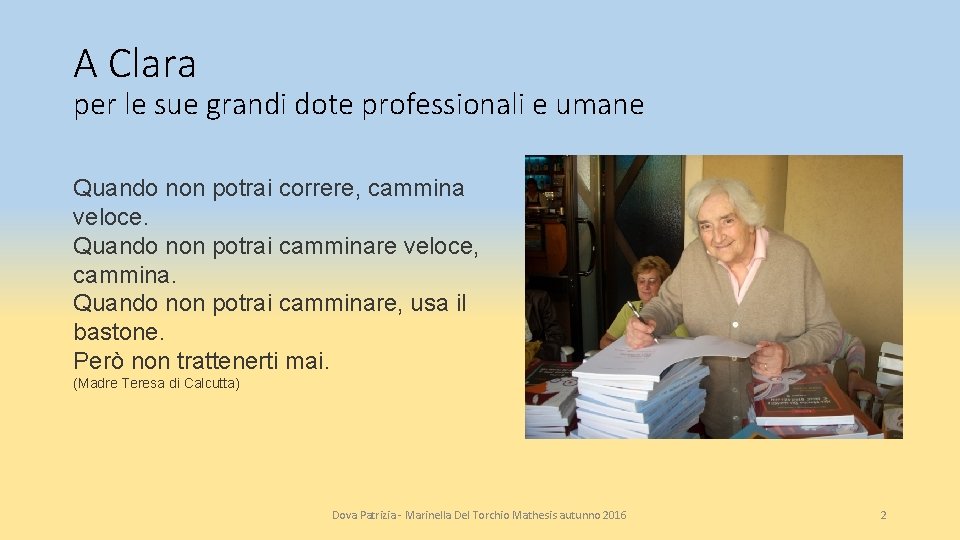 A Clara
per le sue grandi dote professionali e umane

Quando non potrai correre, cammina veloce.
Quando non potrai camminare veloce, cammina.
Quando non potrai camminare, usa il bastone.
Però non trattenerti mai.
(Madre Teresa di Calcutta)

Dova Patrizia - Marinella Del Torchio Mathesis autunno 2016

2